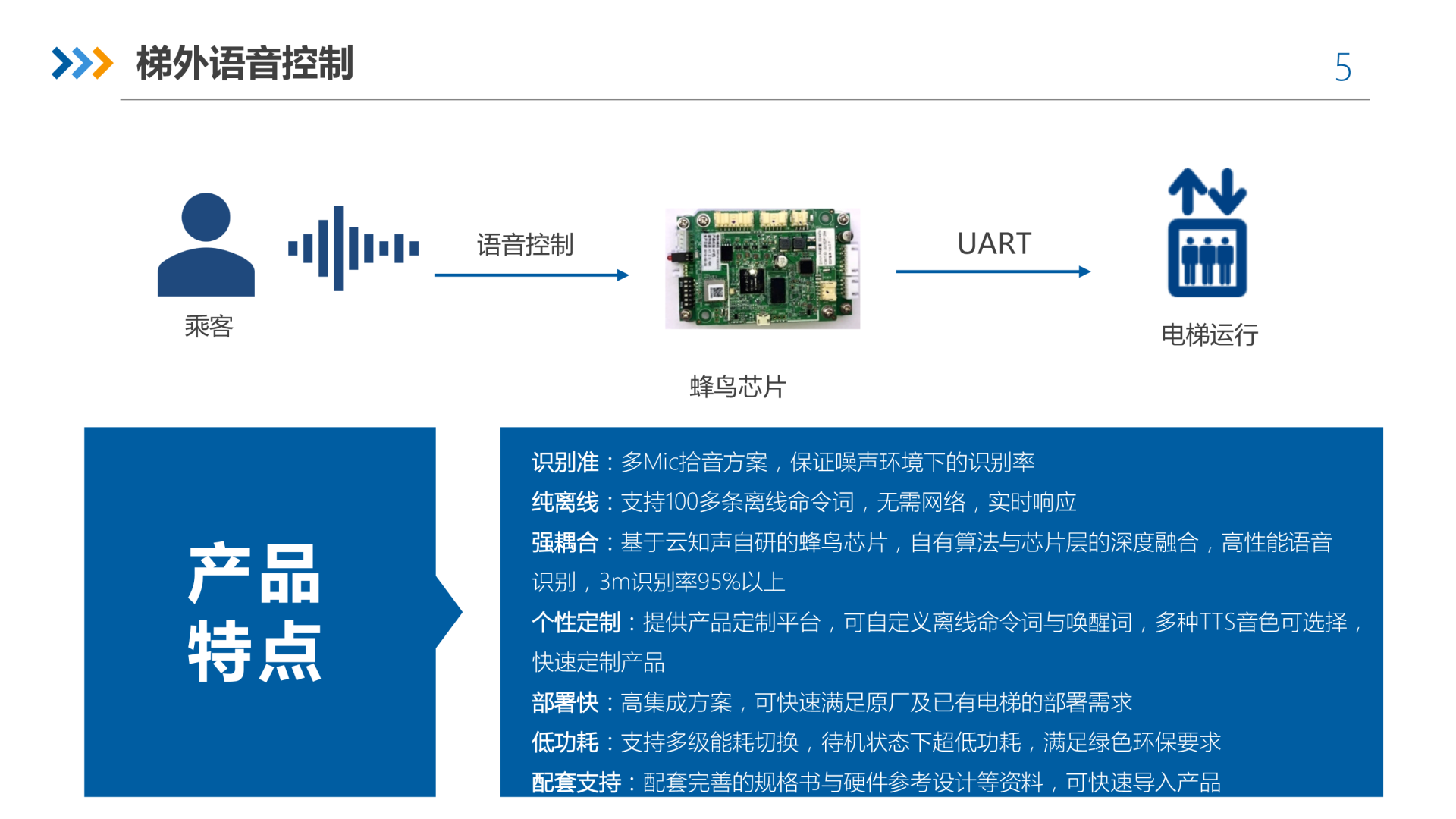 梯外语音控制

5

乘客

语音控制

蜂鸟芯片

UART

电梯运行

产品特点

识别准：多Mic拾音方案，保证噪声环境下的识别率

纯离线：支持100多条离线命令词，无需网络，实时响应

强耦合：基于云知声自研的蜂鸟芯片，自有算法与芯片层的深度融合，高性能语音识别，3m识别率95%以上

个性定制：提供产品定制平台，可自定义离线命令词与唤醒词，多种TTS音色可选择，快速定制产品

部署快：高集成方案，可快速满足原厂及已有电梯的部署需求

低功耗：支持多级能耗切换，待机状态下超低功耗，满足绿色环保要求

配套支持：配套完善的规格书与硬件参考设计等资料，可快速导入产品